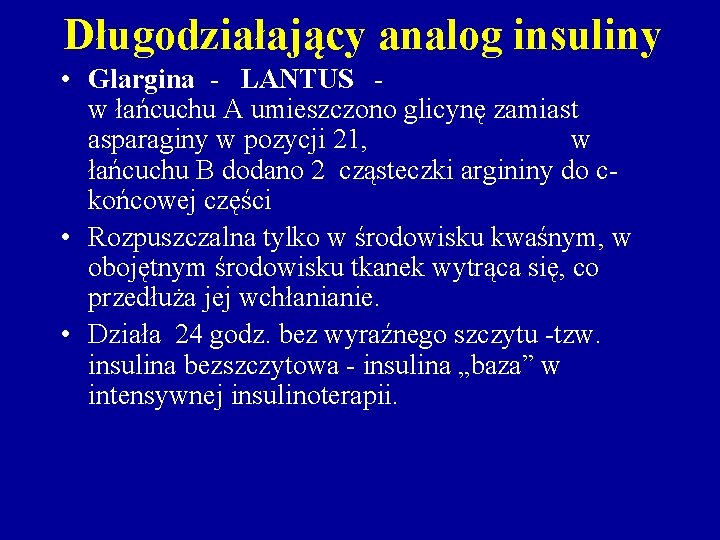 Długodziałający analog insuliny

• Glargina - LANTUS - w łańcuchu A umieszczono glicynę zamiast asparaginy w pozycji 21, w łańcuchu B dodano 2 cząsteczki argininy do c-końcowej części

• Rozpuszczalna tylko w środowisku kwaśnym, w obojętnym środowisku tkanek wytrąca się, co przedłuża jej wchłanianie.

• Działa 24 godz. bez wyraźnego szczytu -tzw. insulina bezszczytowa - insulina „baza” w intensywnej insulinoterapii.